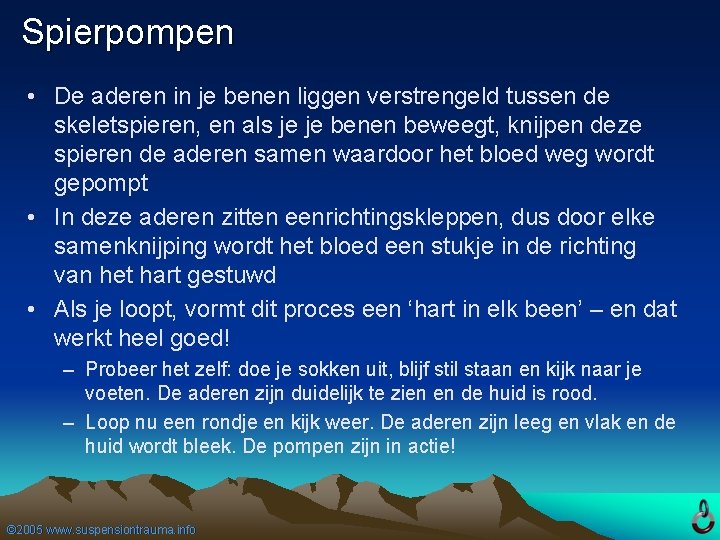 Spierpompen

• De aderen in je benen liggen verstrengeld tussen de skeletspieren, en als je je benen beweegt, knijpen deze spieren de aderen samen waardoor het bloed weg wordt gepompt

• In deze aderen zitten eenrichtingskleppen, dus door elke samenknijping wordt het bloed een stukje in de richting van het hart gestuwd

• Als je loopt, vormt dit proces een ‘hart in elk been’ – en dat werkt heel goed!

– Probeer het zelf: doe je sokken uit, blijf stil staan en kijk naar je voeten. De aderen zijn duidelijk te zien en de huid is rood.

– Loop nu een rondje en kijk weer. De aderen zijn leeg en vlak en de huid wordt bleek. De pompen zijn in actie!

©2005 www.suspensiontrauma.info